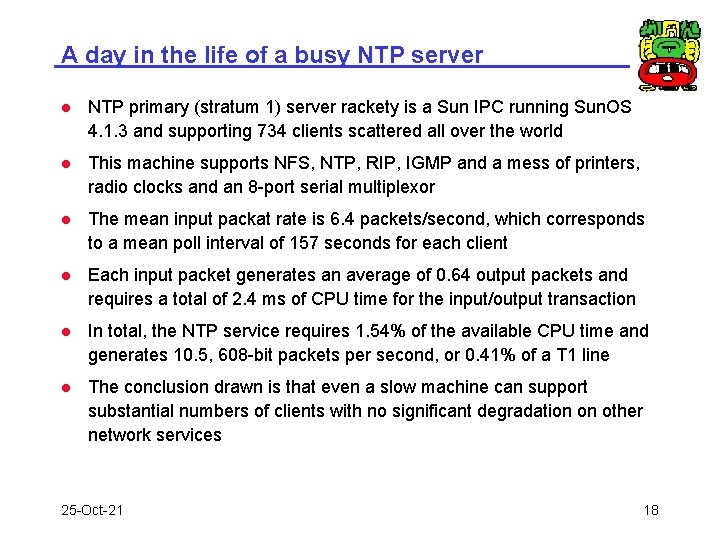 A day in the life of a busy NTP server

- NTP primary (stratum 1) server rackety is a Sun IPC running SunOS 4.1.3 and supporting 734 clients scattered all over the world
- This machine supports NFS, NTP, RIP, IGMP and a mess of printers, radio clocks and an 8-port serial multiplexor
- The mean input packat rate is 6.4 packets/second, which corresponds to a mean poll interval of 157 seconds for each client
- Each input packet generates an average of 0.64 output packets and requires a total of 2.4 ms of CPU time for the input/output transaction
- In total, the NTP service requires 1.54% of the available CPU time and generates 10.5, 608-bit packets per second, or 0.41% of a T1 line
- The conclusion drawn is that even a slow machine can support substantial numbers of clients with no significant degradation on other network services

25-Oct-21

18